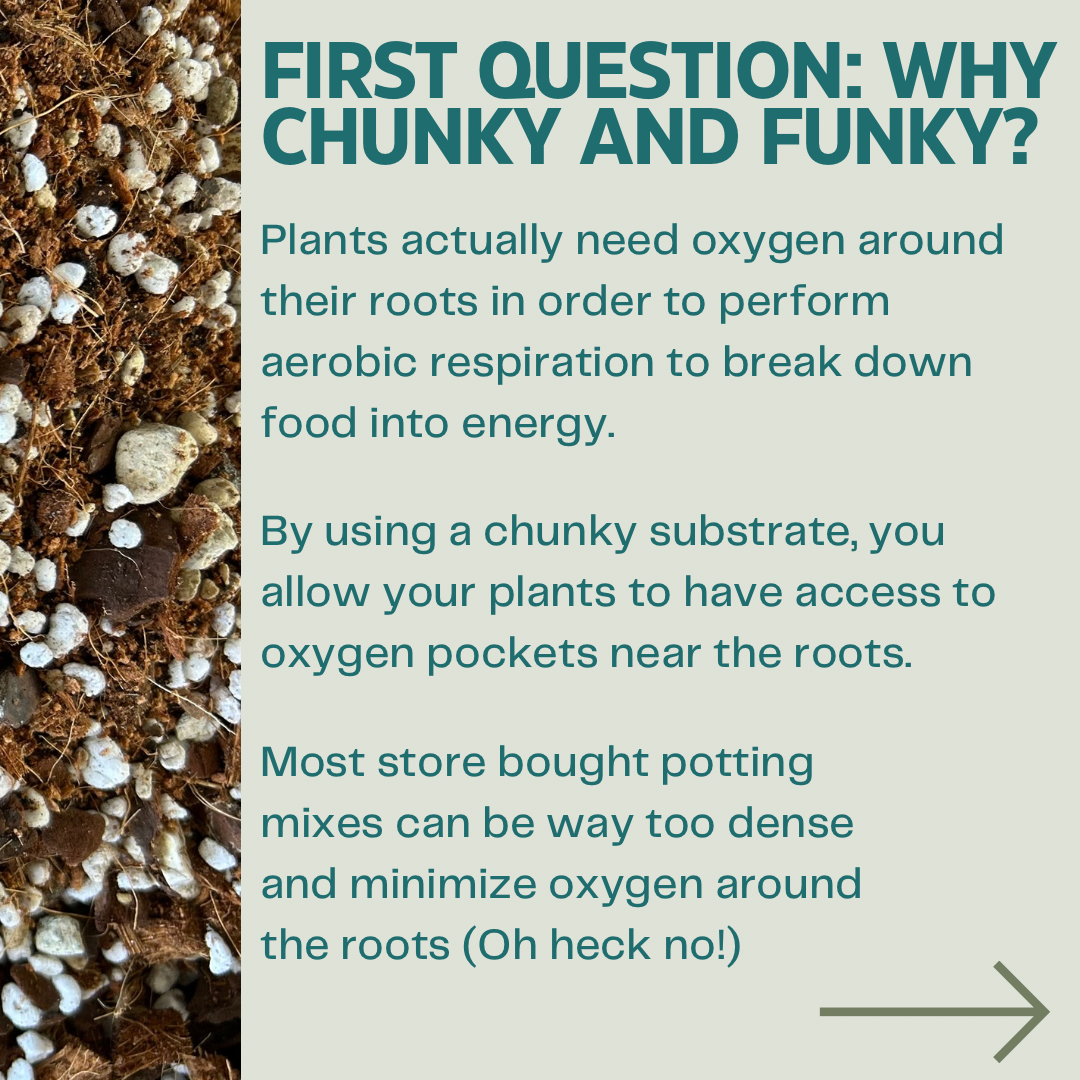 FIRST QUESTION: WHY CHUNKY AND FUNKY?

Plants actually need oxygen around their roots in order to perform aerobic respiration to break down food into energy.

By using a chunky substrate, you allow your plants to have access to oxygen pockets near the roots.

Most store bought potting mixes can be way too dense and minimize oxygen around the roots (Oh heck no!)